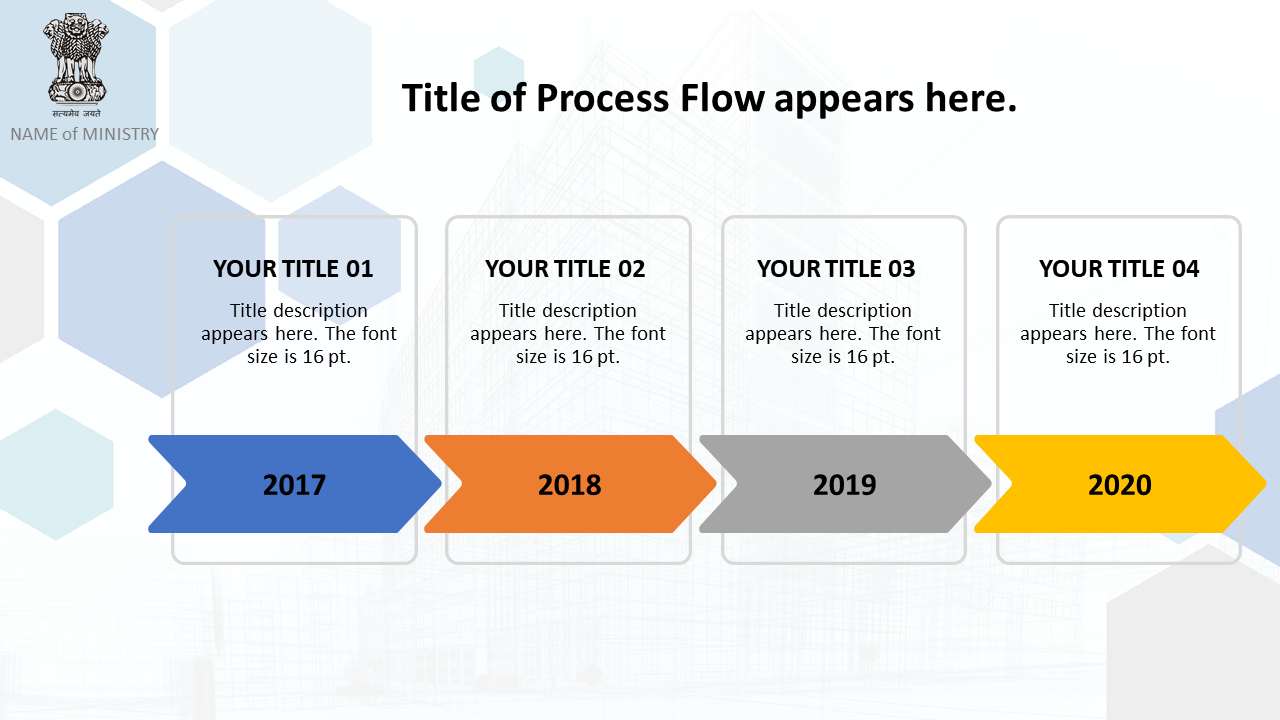 सत्यमेव जयते
NAME of MINISTRY

Title of Process Flow appears here.

YOUR TITLE 01
Title description appears here. The font size is 16 pt.

2017

YOUR TITLE 02
Title description appears here. The font size is 16 pt.

2018

YOUR TITLE 03
Title description appears here. The font size is 16 pt.

2019

YOUR TITLE 04
Title description appears here. The font size is 16 pt.

2020